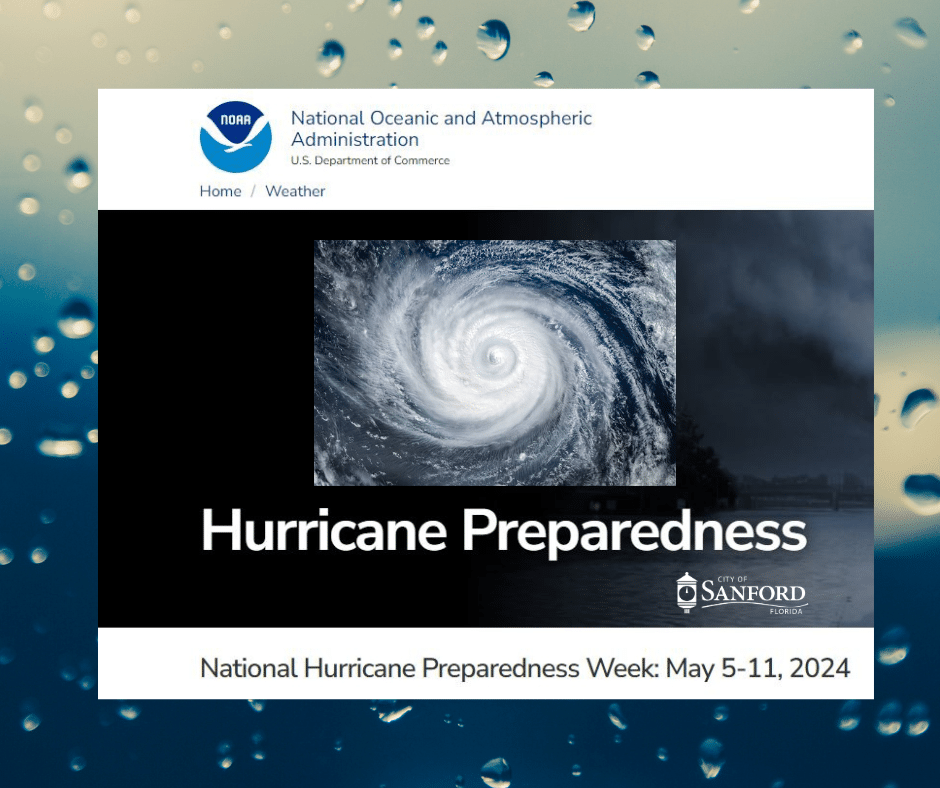 NOAA

National Oceanic and Atmospheric Administration
U.S. Department of Commerce

Home / Weather

Hurricane Preparedness

CITY OF SANFORD FLORIDA

National Hurricane Preparedness Week: May 5-11, 2024